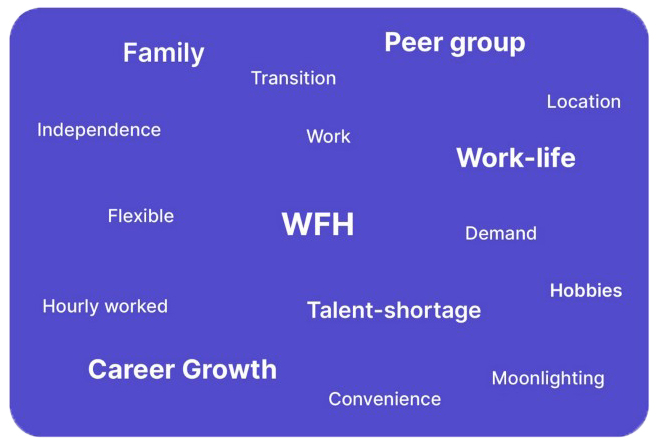 Family

Peer group

Transition

Location

Independence

Work

Work-life

Flexible

WFH

Demand

Hobbies

Hourly worked

Talent-shortage

Career Growth

Moonlighting

Convenience